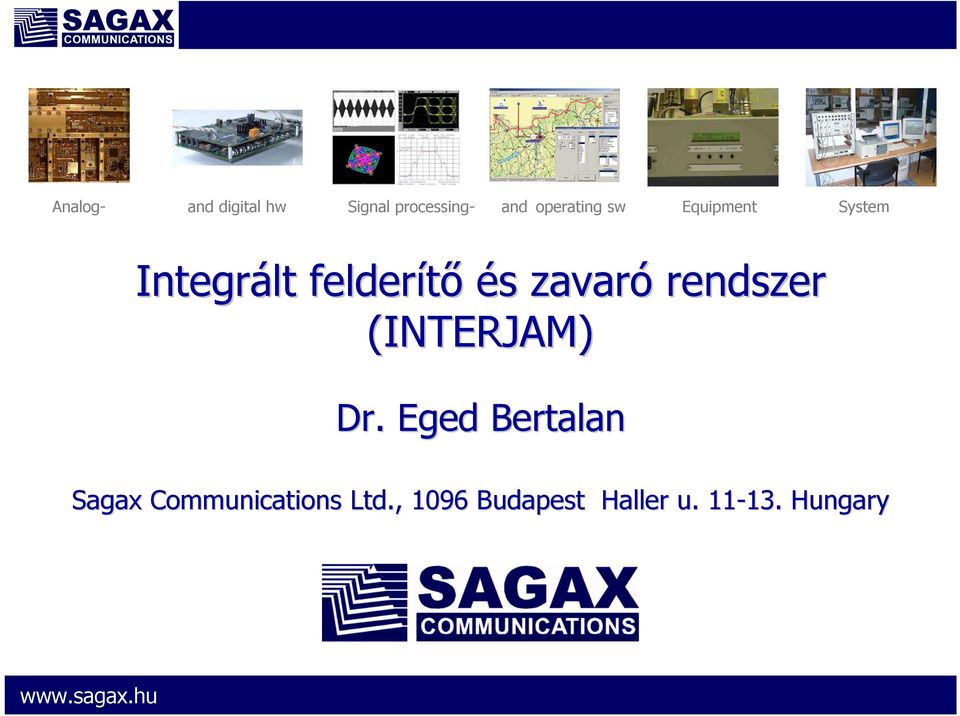 SAGAX
COMMUNICATIONS

Analog- and digital hw Signal processing- and operating sw Equipment System

Integrált felderítő és zavaró rendszer (INTERJAM)

Dr. Eged Bertalan

Sagax Communications Ltd., 1096 Budapest Haller u. 11-13. Hungary

SAGAX
COMMUNICATIONS

www.sagax.hu